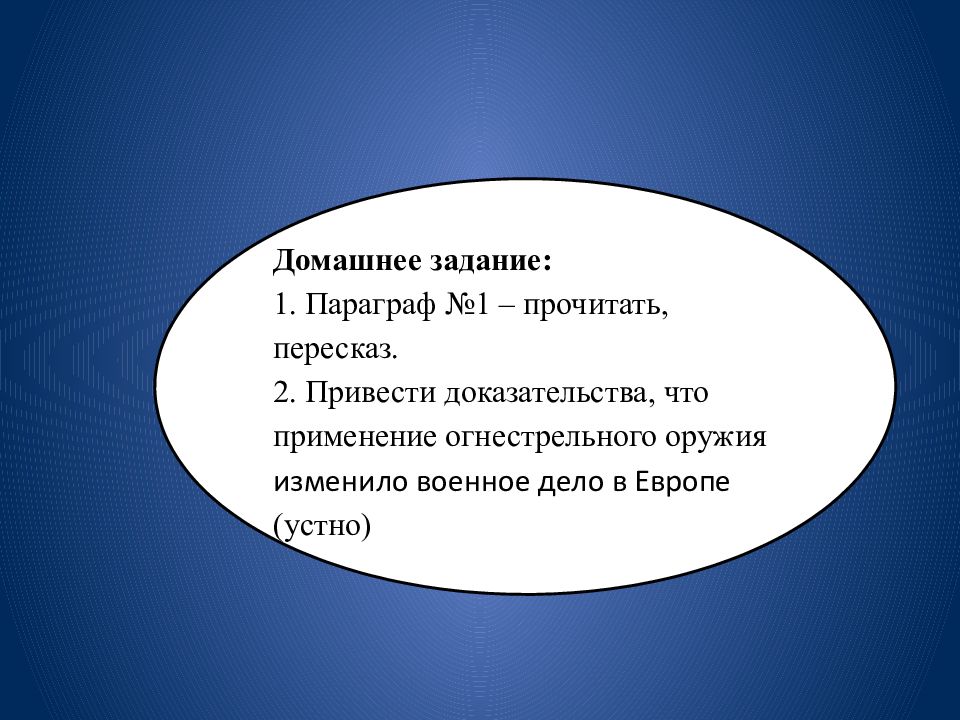 Домашнее задание:
1. Параграф №1 – прочитать, пересказ.
2. Привести доказательства, что применение огнестрельного оружия изменило военное дело в Европе (устно)